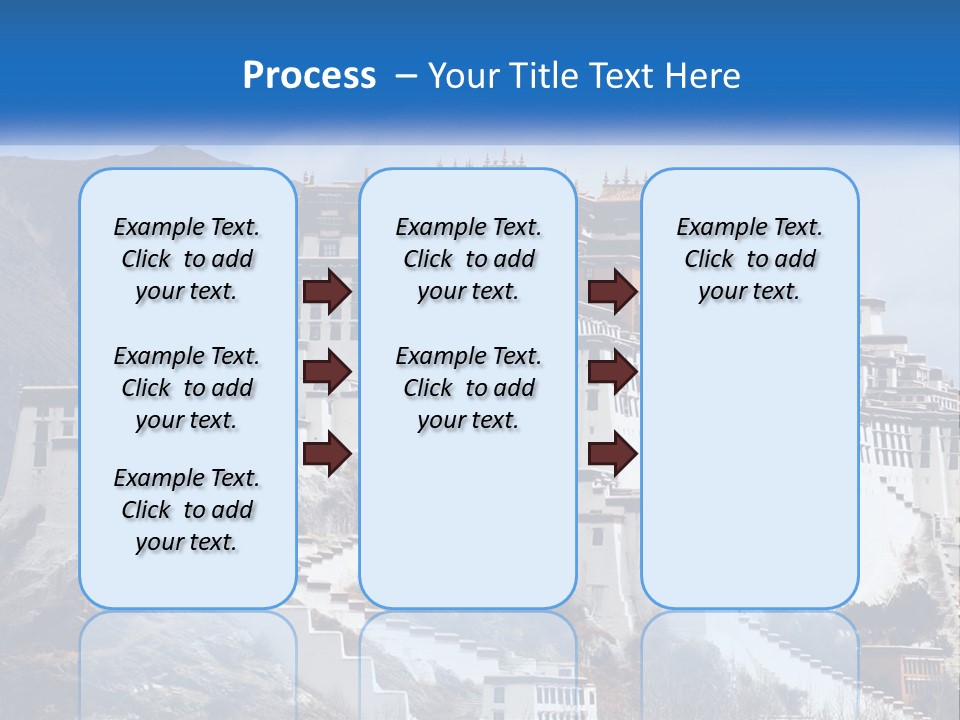 Process – Your Title Text Here

Example Text. Click to add your text.

Example Text. Click to add your text.

Example Text. Click to add your text.

Example Text. Click to add your text.

Example Text. Click to add your text.

Example Text. Click to add your text.